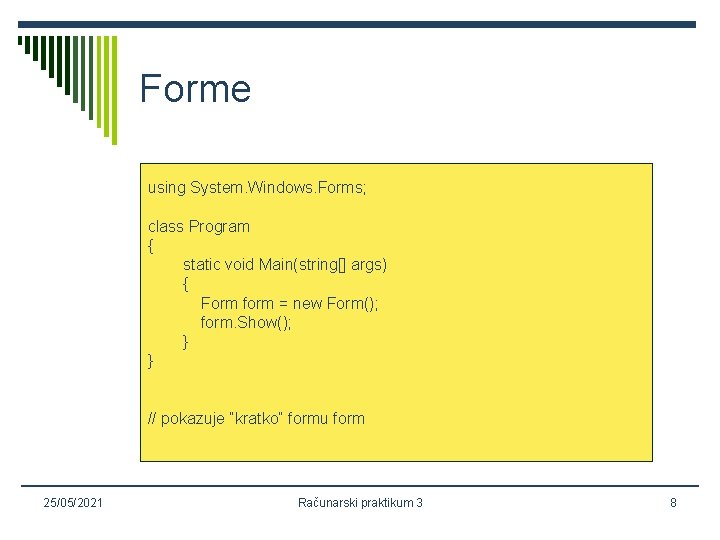 Forme

using System.Windows.Forms;

class Program
{
static void Main(string[] args)
{
Form form = new Form();
form.Show();
}
}

// pokazuje "kratko" formu form

25/05/2021 Računarski praktikum 3 8